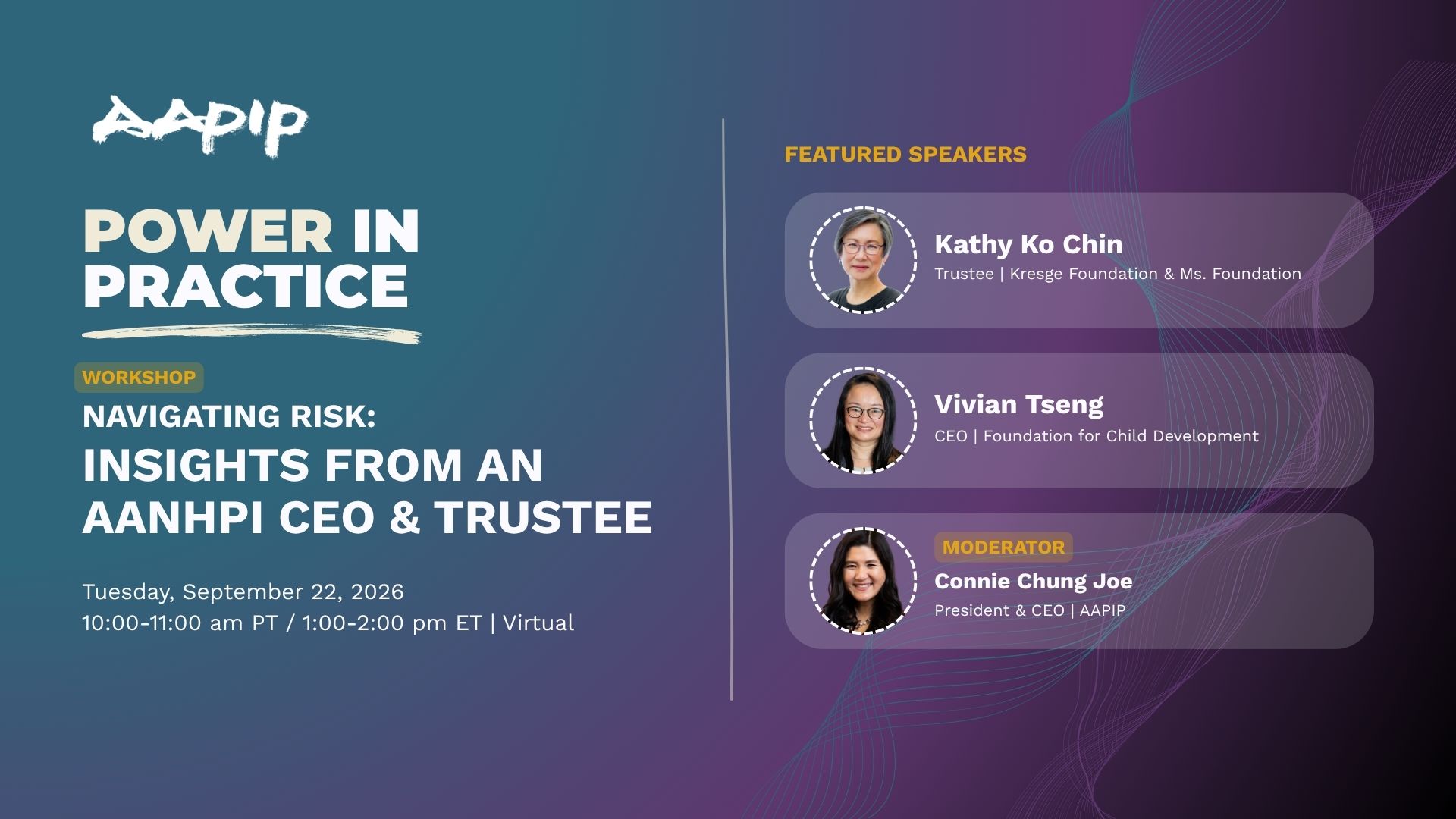 AAPIP

POWER IN PRACTICE

WORKSHOP

NAVIGATING RISK:
INSIGHTS FROM AN AANHPI CEO & TRUSTEE

Tuesday, September 22, 2026
10:00-11:00 am PT / 1:00-2:00 pm ET | Virtual

FEATURED SPEAKERS

Kathy Ko Chin
Trustee | Kresge Foundation & Ms. Foundation

Vivian Tseng
CEO | Foundation for Child Development

MODERATOR
Connie Chung Joe
President & CEO | AAPIP